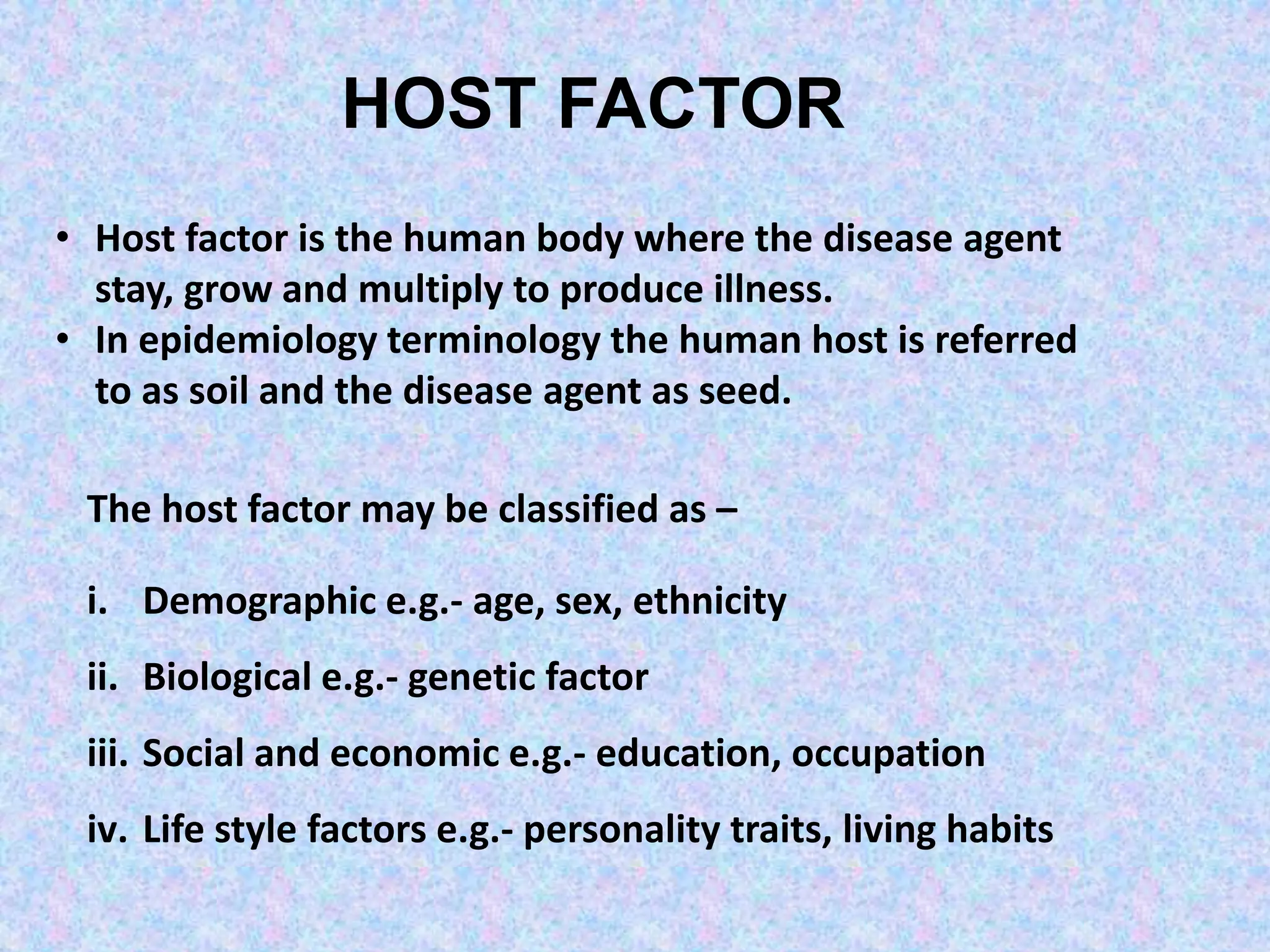 HOST FACTOR

• Host factor is the human body where the disease agent stay, grow and multiply to produce illness.
• In epidemiology terminology the human host is referred to as soil and the disease agent as seed.

The host factor may be classified as –

i. Demographic e.g.- age, sex, ethnicity

ii. Biological e.g.- genetic factor

iii. Social and economic e.g.- education, occupation

iv. Life style factors e.g.- personality traits, living habits